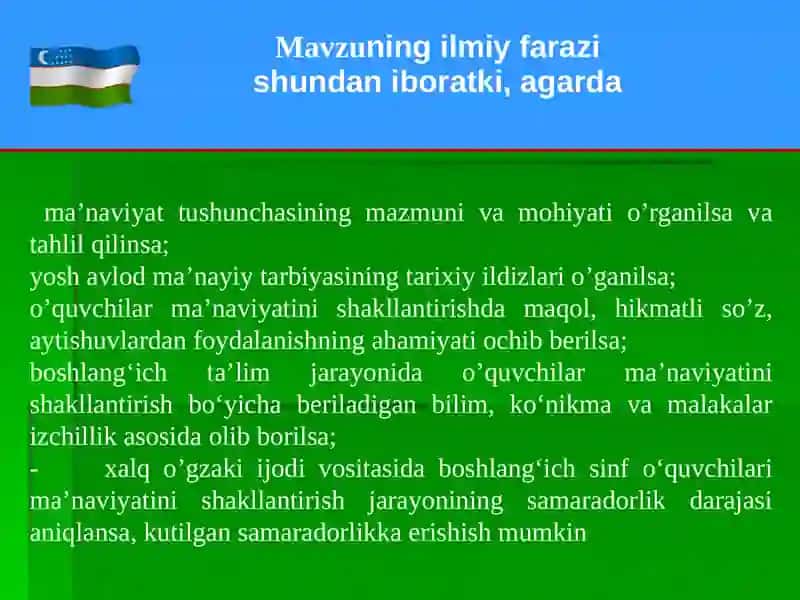 Mavzuning ilmiy farazi shundan iboratki, agarda

ma’naviyat tushunchasining mazmuni va mohiyati o’rganilsa va tahlil qilinsa;
yosh avlod ma’nayiy tarbiyasining tarixiy ildizlari o’ganilsa;
o’quvchilar ma’naviyatini shakllantirishda maqol, hikmatli so’z, aytishuvlardan foydalanishning ahamiyati ochib berilsa;
boshlang‘ich ta’lim jarayonida o’quvchilar ma’naviyatini shakllantirish bo‘yicha beriladigan bilim, ko‘nikma va malakalar izchillik asosida olib borilsa;
- xalq o’gzaki ijodi vositasida boshlang‘ich sinf o‘quvchilari ma’naviyatini shakllantirish jarayonining samaradorlik darajasi aniqlansa, kutilgan samaradorlikka erishish mumkin